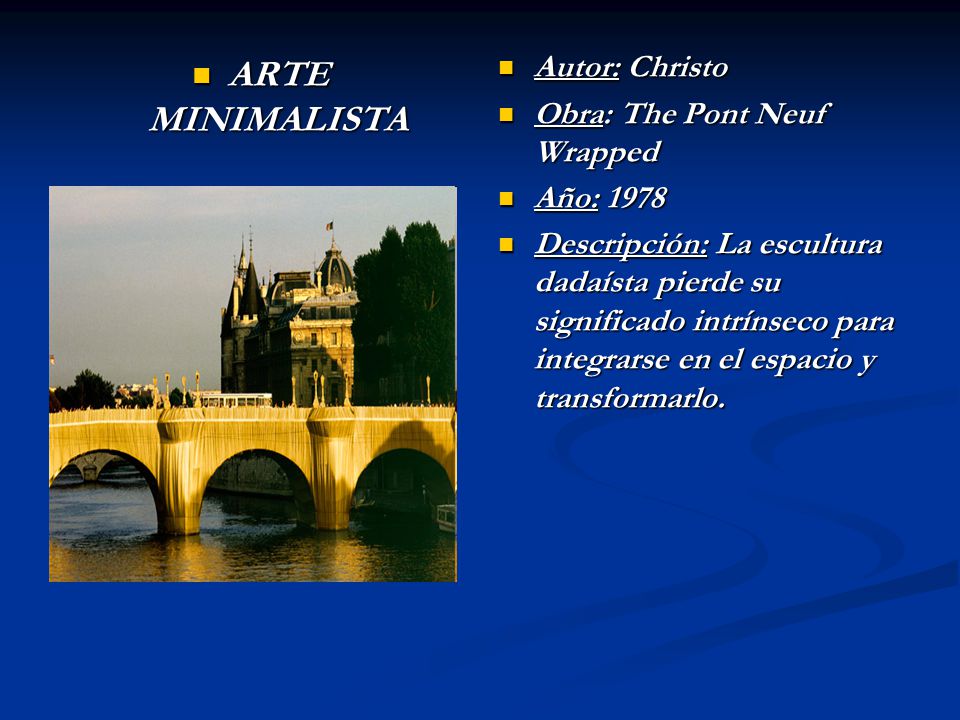 ARTE MINIMALISTA

Autor: Christo

Obra: The Pont Neuf Wrapped

Año: 1978

Descripción: La escultura dadaísta pierde su significado intrínseco para integrarse en el espacio y transformarlo.